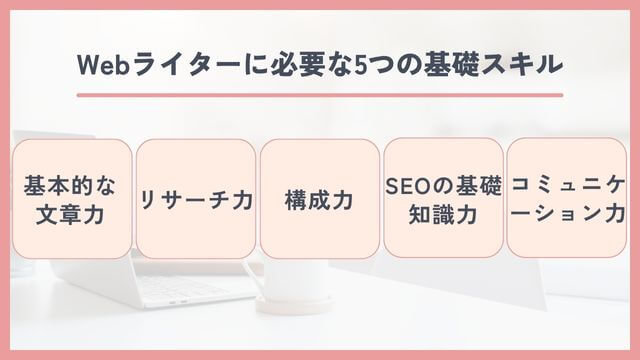 Webライターに必要な5つの基礎スキル

基本的な文章力

リサーチ力

構成力

SEOの基礎知識力

コミュニケーション力